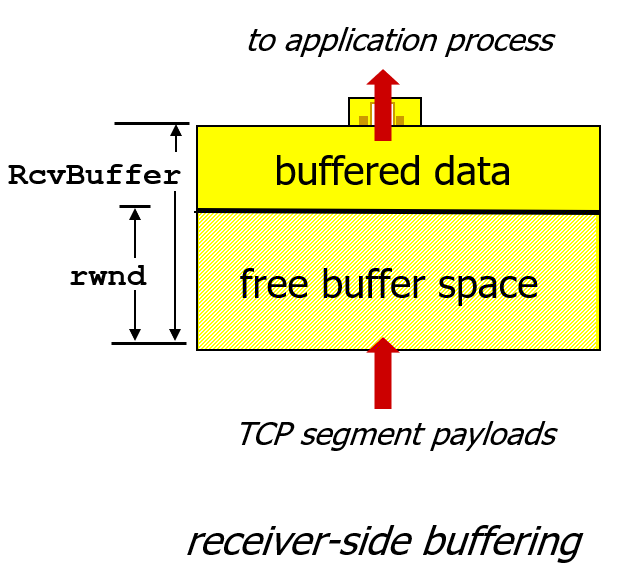 to application process

RcvBuffer

buffered data

rwnd

free buffer space

TCP segment payloads

receiver-side buffering